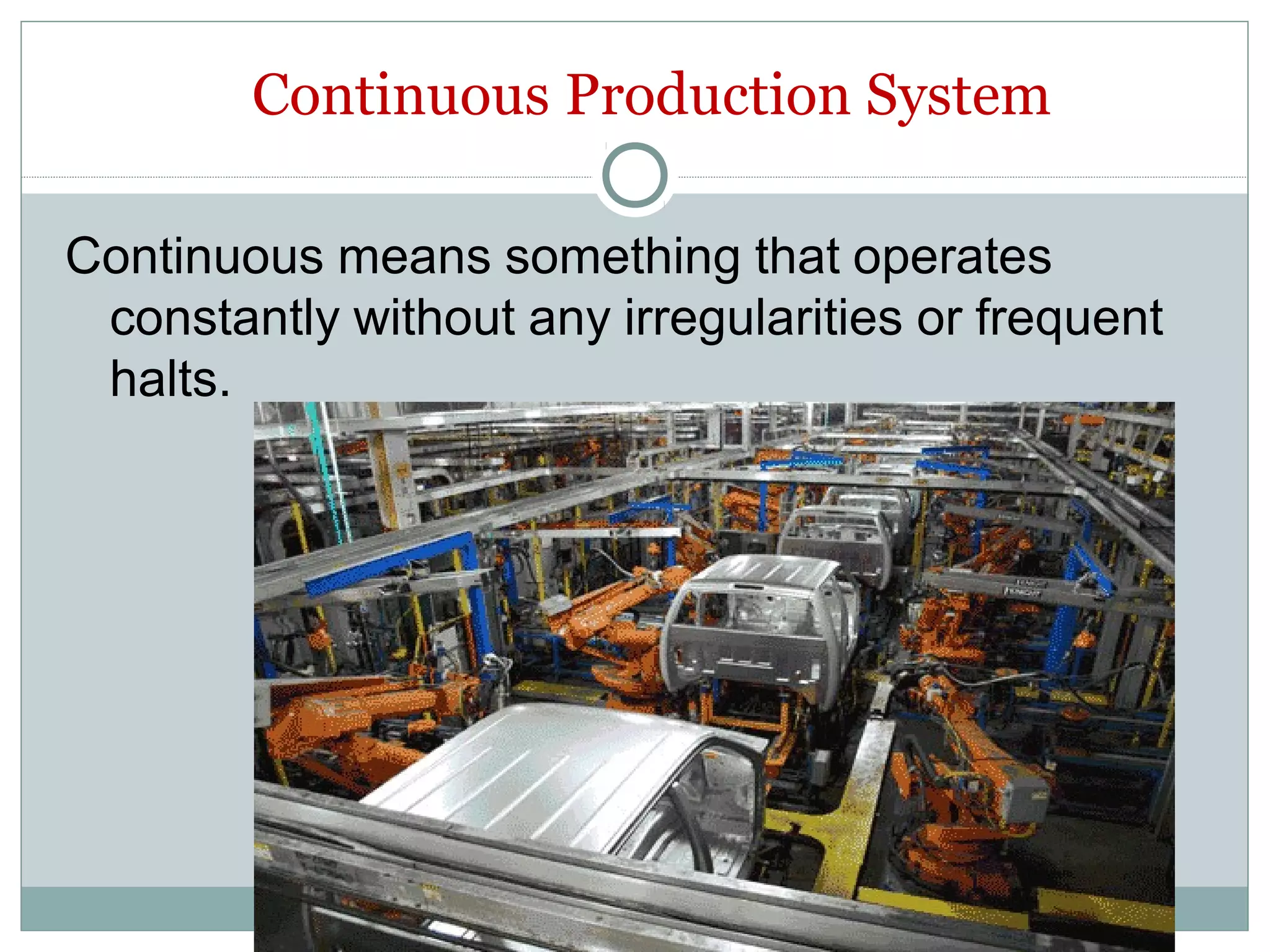 Continuous Production System

Continuous means something that operates constantly without any irregularities or frequent halts.